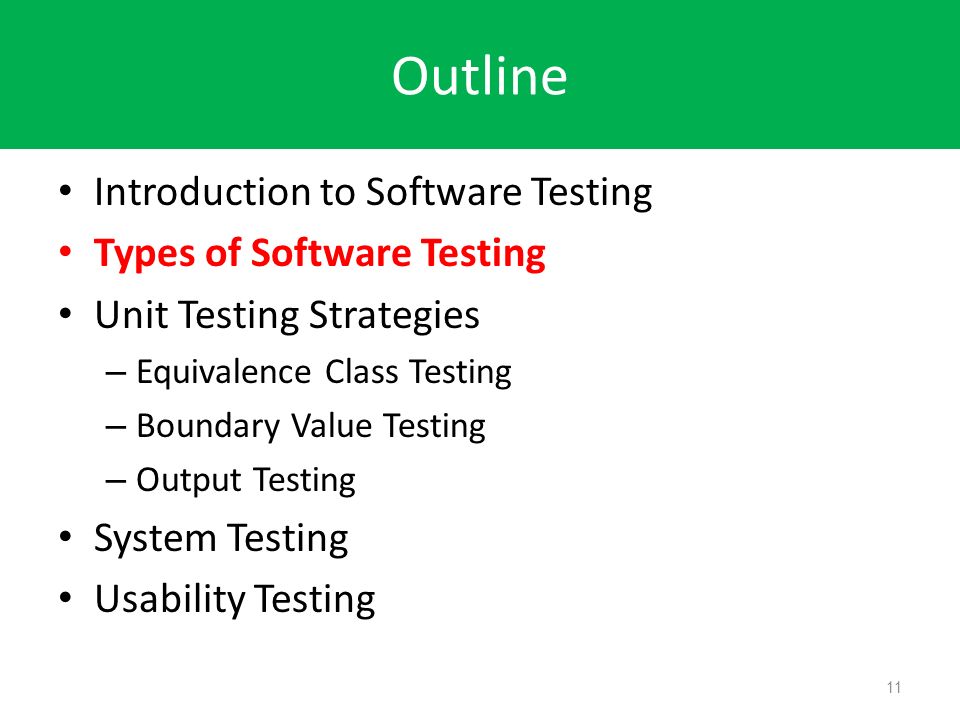 Outline

• Introduction to Software Testing
• Types of Software Testing
• Unit Testing Strategies
– Equivalence Class Testing
– Boundary Value Testing
– Output Testing
• System Testing
• Usability Testing

11